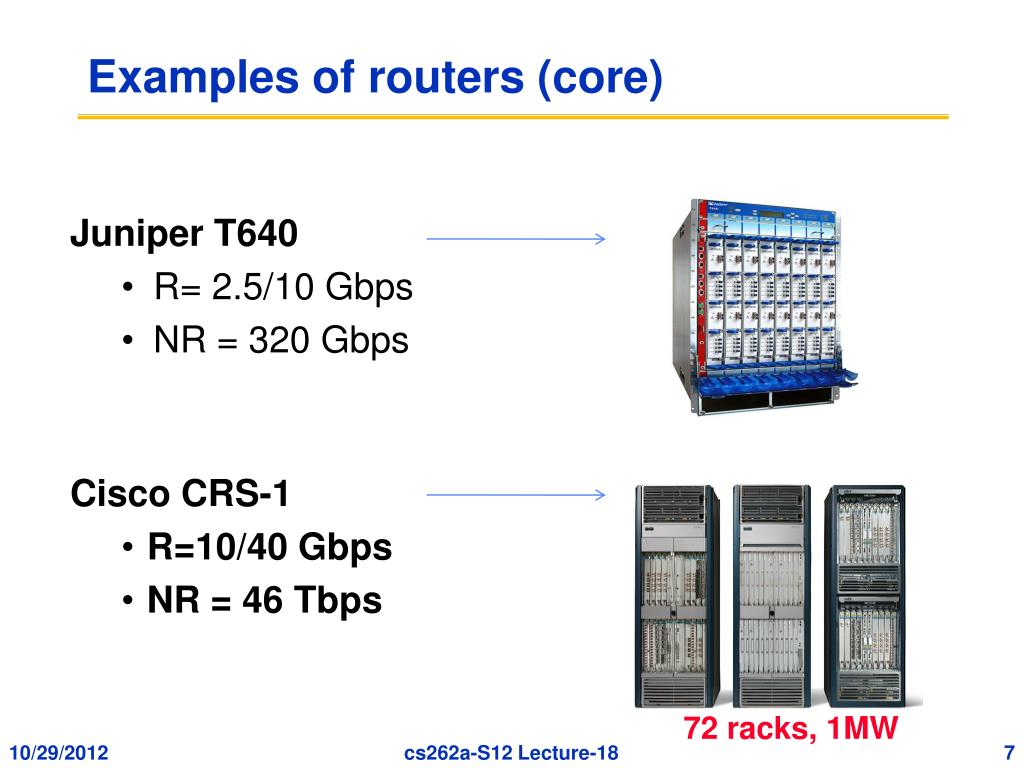 Examples of routers (core)

Juniper T640
• R= 2.5/10 Gbps
• NR = 320 Gbps

Cisco CRS-1
• R=10/40 Gbps
• NR = 46 Tbps

72 racks, 1MW

10/29/2012

cs262a-S12 Lecture-18

7